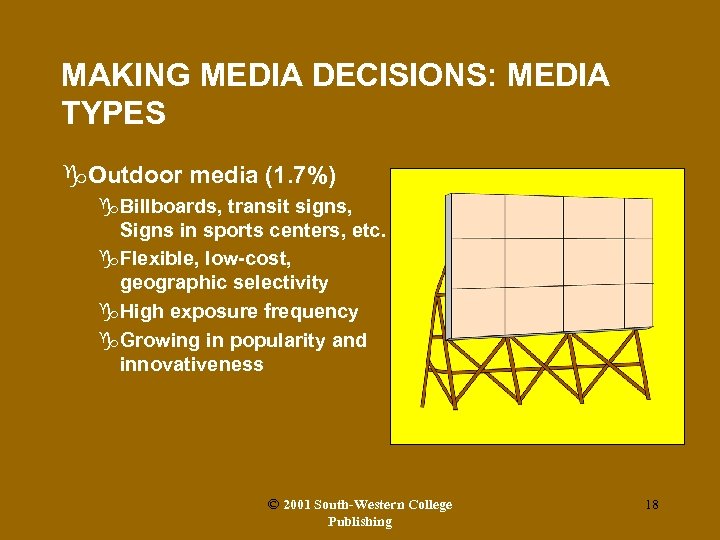 MAKING MEDIA DECISIONS: MEDIA TYPES

Outdoor media (1.7%)

Billboards, transit signs, Signs in sports centers, etc.

Flexible, low-cost, geographic selectivity

High exposure frequency

Growing in popularity and innovativeness

© 2001 South-Western College Publishing

18